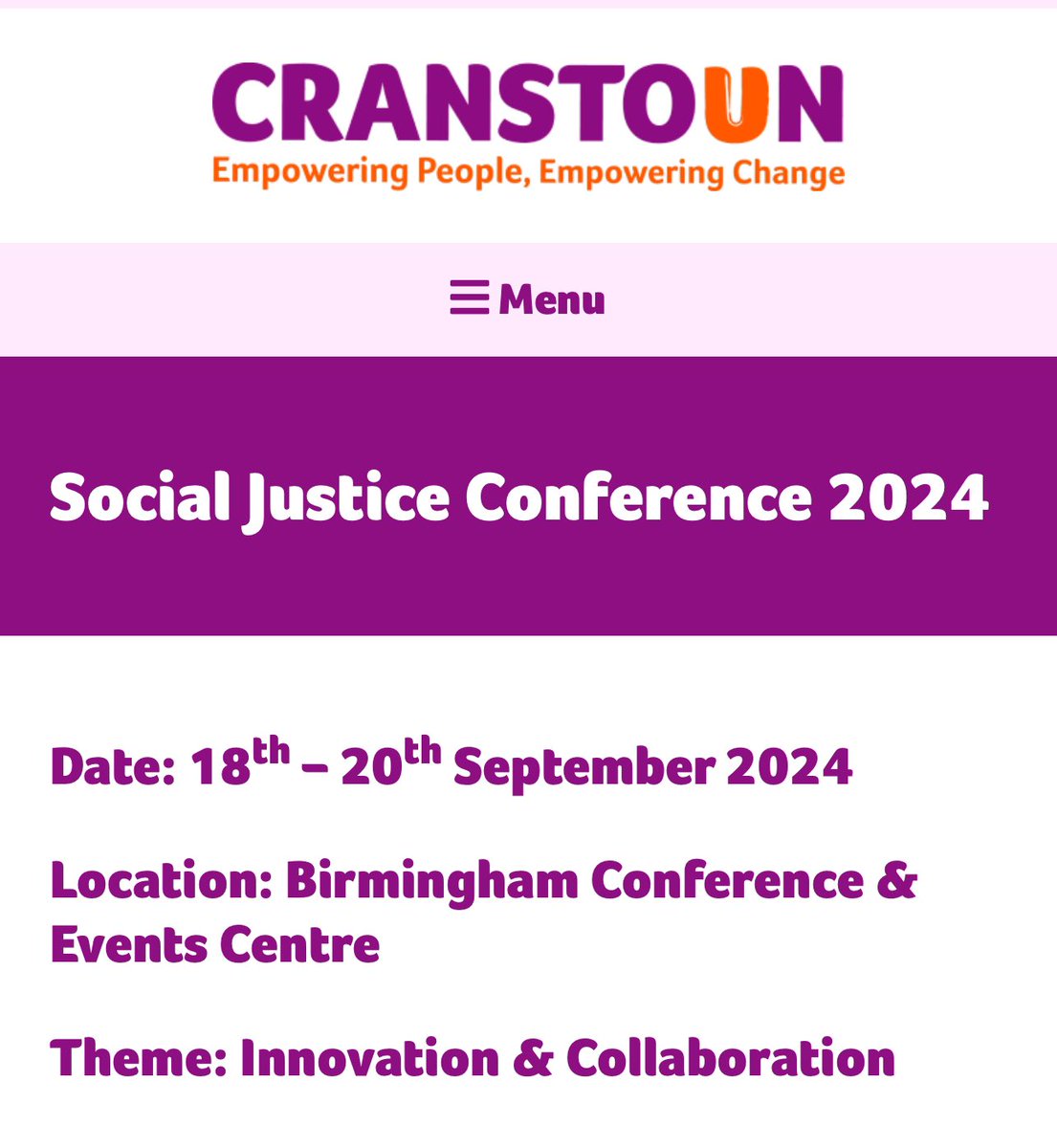 CRANSTOUN
Empowering People, Empowering Change

Menu

Social Justice Conference 2024

Date: 18$^{th}$ – 20$^{th}$ September 2024

Location: Birmingham Conference & Events Centre

Theme: Innovation & Collaboration